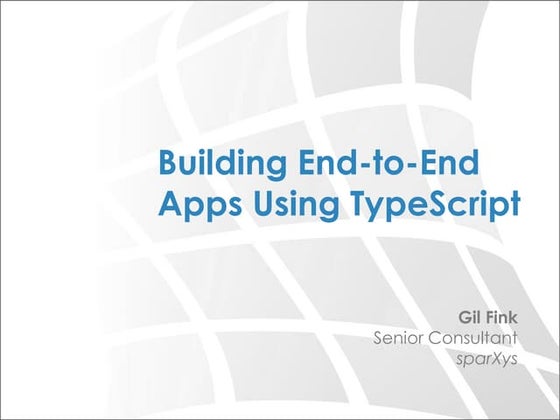 Building End-to-End Apps Using TypeScript

Gil Fink
Senior Consultant
sparXys